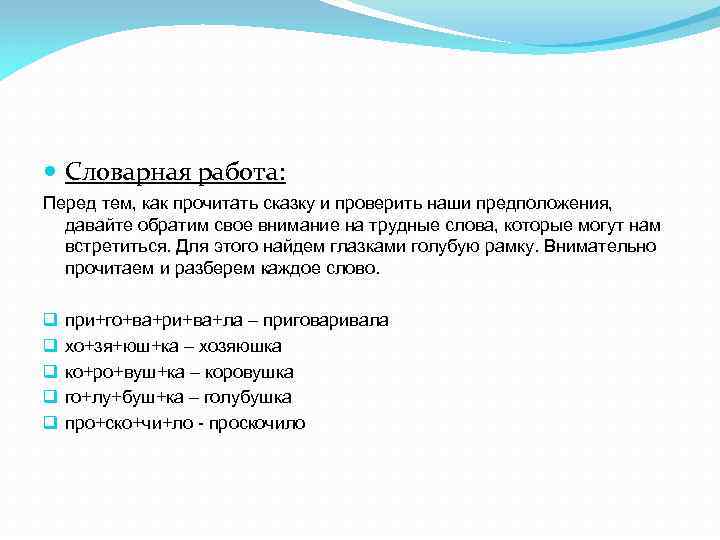 Словарная работа:

Перед тем, как прочитать сказку и проверить наши предположения, давайте обратим свое внимание на трудные слова, которые могут нам встретиться. Для этого найдем глазками голубую рамку. Внимательно прочитаем и разберем каждое слово.

при+го+ва+ри+ва+ла – приговаривала
хо+зя+юш+ка – хозяюшка
ко+ро+вуш+ка – коровушка
го+лу+буш+ка – голубушка
про+ско+чи+ло - проскочило